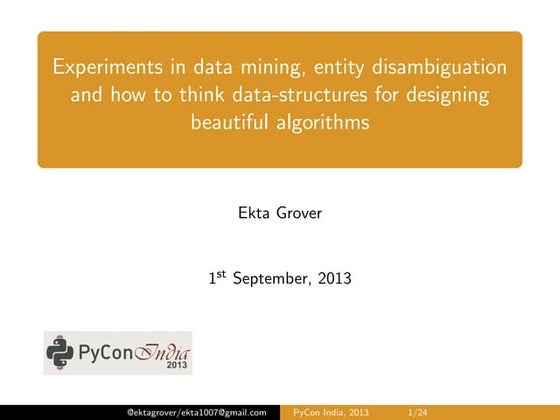 Experiments in data mining, entity disambiguation and how to think data-structures for designing beautiful algorithms

Ekta Grover

1$^{st}$ September, 2013

PyCon India 2013

@ektagrover/ekta1007@gmail.com PyCon India, 2013 1/24